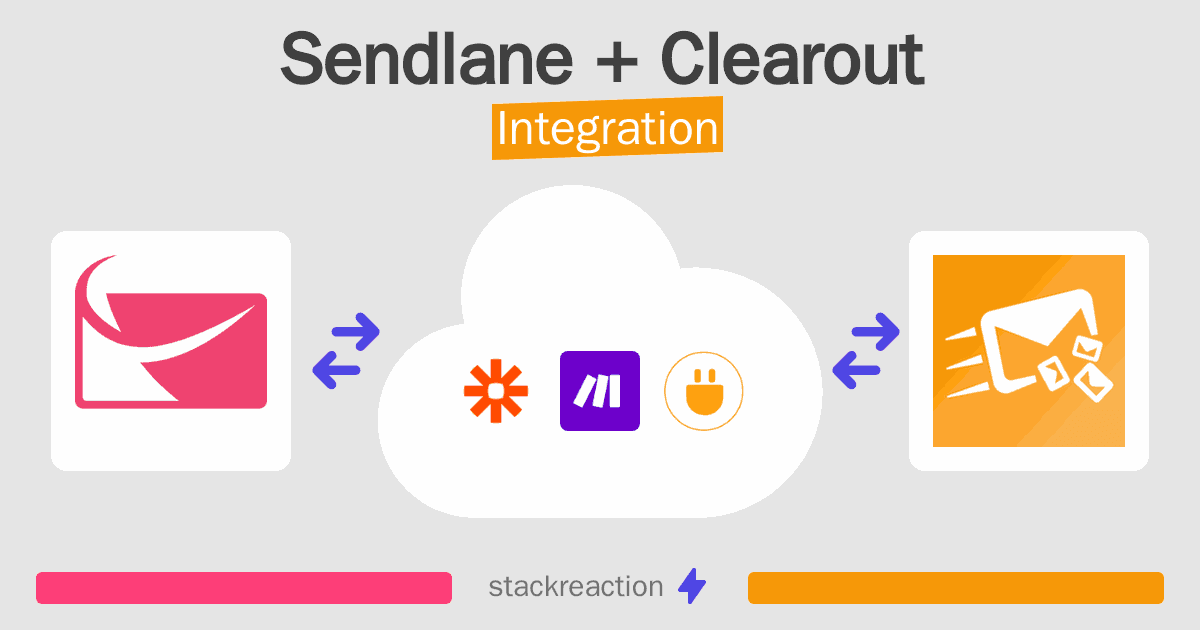 Sendlane + Clearout
Integration

stackreaction